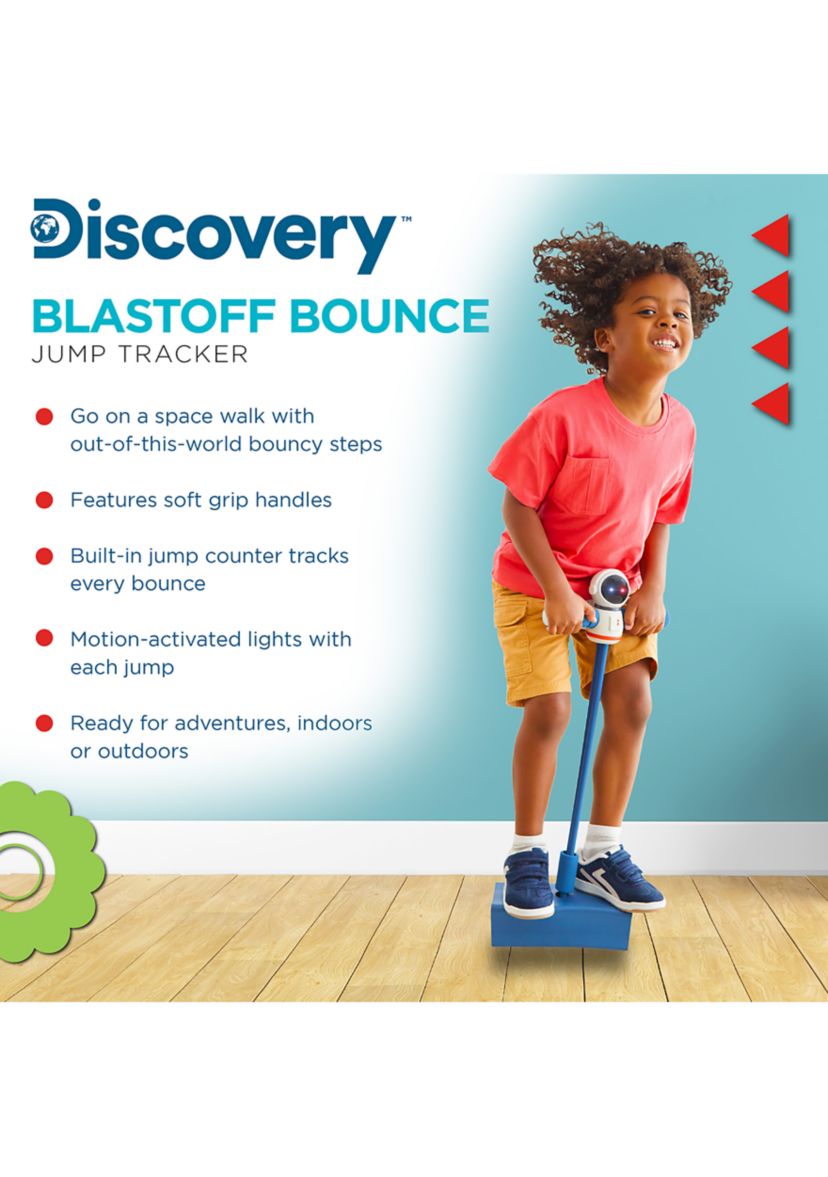 Discovery™

BLASTOFF BOUNCE
JUMP TRACKER

Go on a space walk with out-of-this-world bouncy steps

Features soft grip handles

Built-in jump counter tracks every bounce

Motion-activated lights with each jump

Ready for adventures, indoors or outdoors